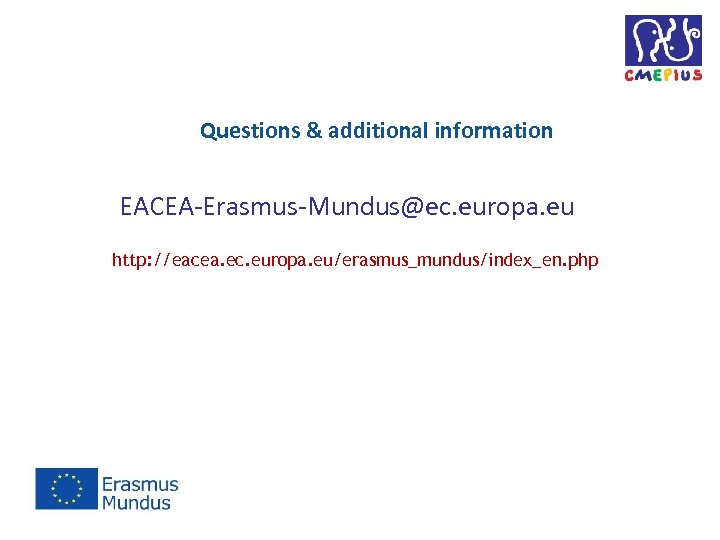 CMEPIUS

Questions & additional information

EACEA-Erasmus-Mundus@ec.europa.eu

http://eacea.ec.europa.eu/erasmus_mundus/index_en.php

Erasmus
Mundus